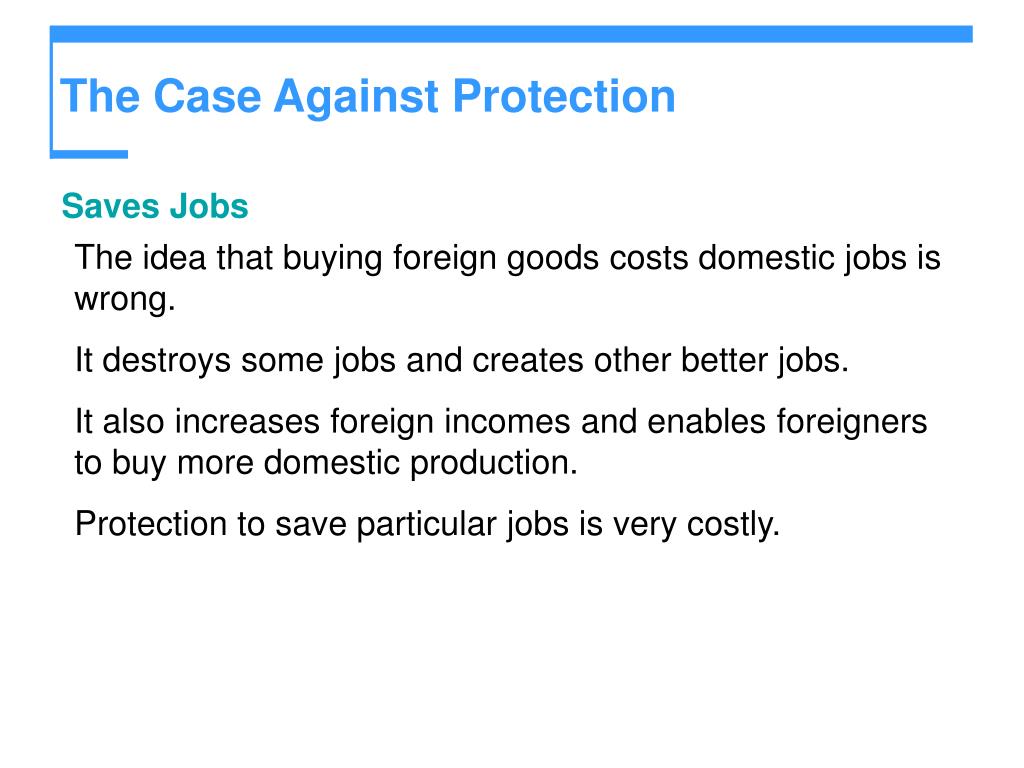 The Case Against Protection

Saves Jobs

The idea that buying foreign goods costs domestic jobs is wrong.

It destroys some jobs and creates other better jobs.

It also increases foreign incomes and enables foreigners to buy more domestic production.

Protection to save particular jobs is very costly.